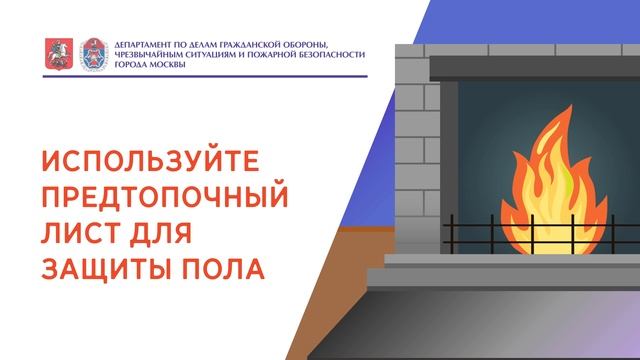 ДЕПАРТАМЕНТ ПО ДЕЛАМ ГРАЖДАНСКОЙ ОБОРОНЫ, ЧРЕЗВЫЧАЙНЫМ СИТУАЦИЯМ И ПОЖАРНОЙ БЕЗОПАСНОСТИ ГОРОДА МОСКВЫ

ИСПОЛЬЗУЙТЕ ПРЕДТОПОЧНЫЙ ЛИСТ ДЛЯ ЗАЩИТЫ ПОЛА